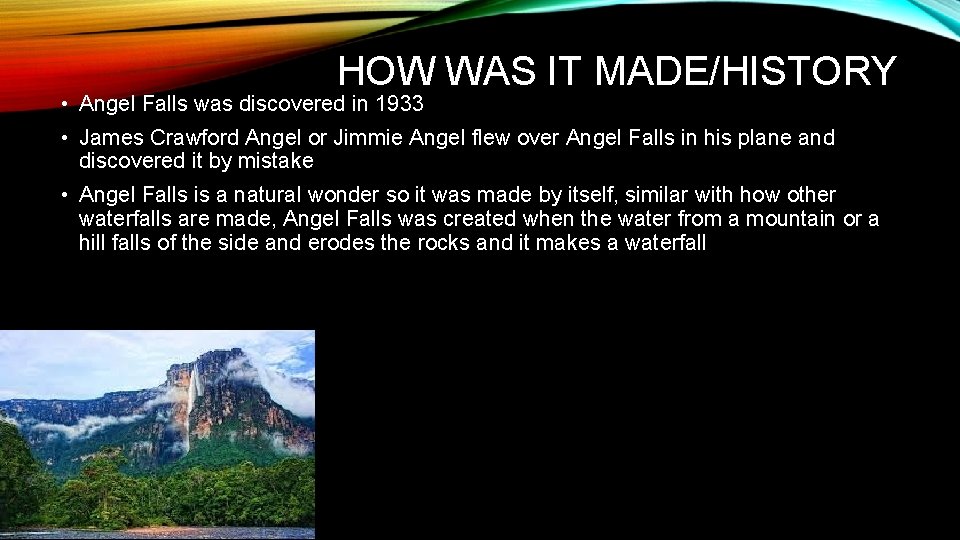 HOW WAS IT MADE/HISTORY

• Angel Falls was discovered in 1933

• James Crawford Angel or Jimmie Angel flew over Angel Falls in his plane and discovered it by mistake

• Angel Falls is a natural wonder so it was made by itself, similar with how other waterfalls are made, Angel Falls was created when the water from a mountain or a hill falls of the side and erodes the rocks and it makes a waterfall